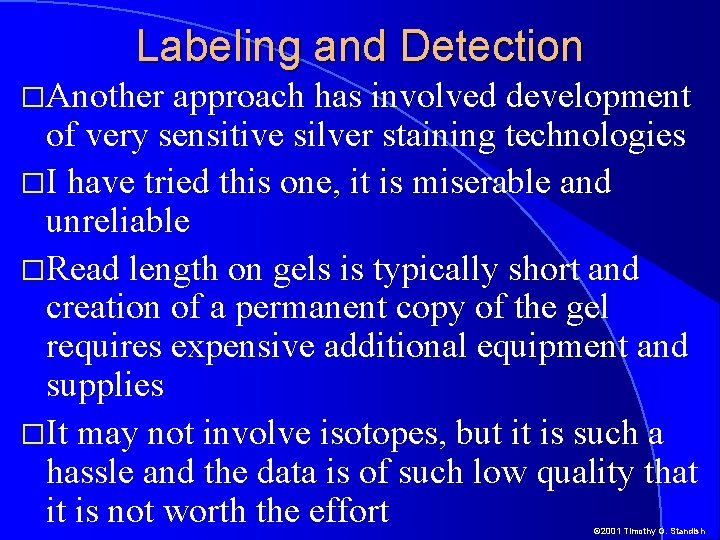 Labeling and Detection

□Another approach has involved development of very sensitive silver staining technologies

□I have tried this one, it is miserable and unreliable

□Read length on gels is typically short and creation of a permanent copy of the gel requires expensive additional equipment and supplies

□It may not involve isotopes, but it is such a hassle and the data is of such low quality that it is not worth the effort

©2001 Timothy G. Standish